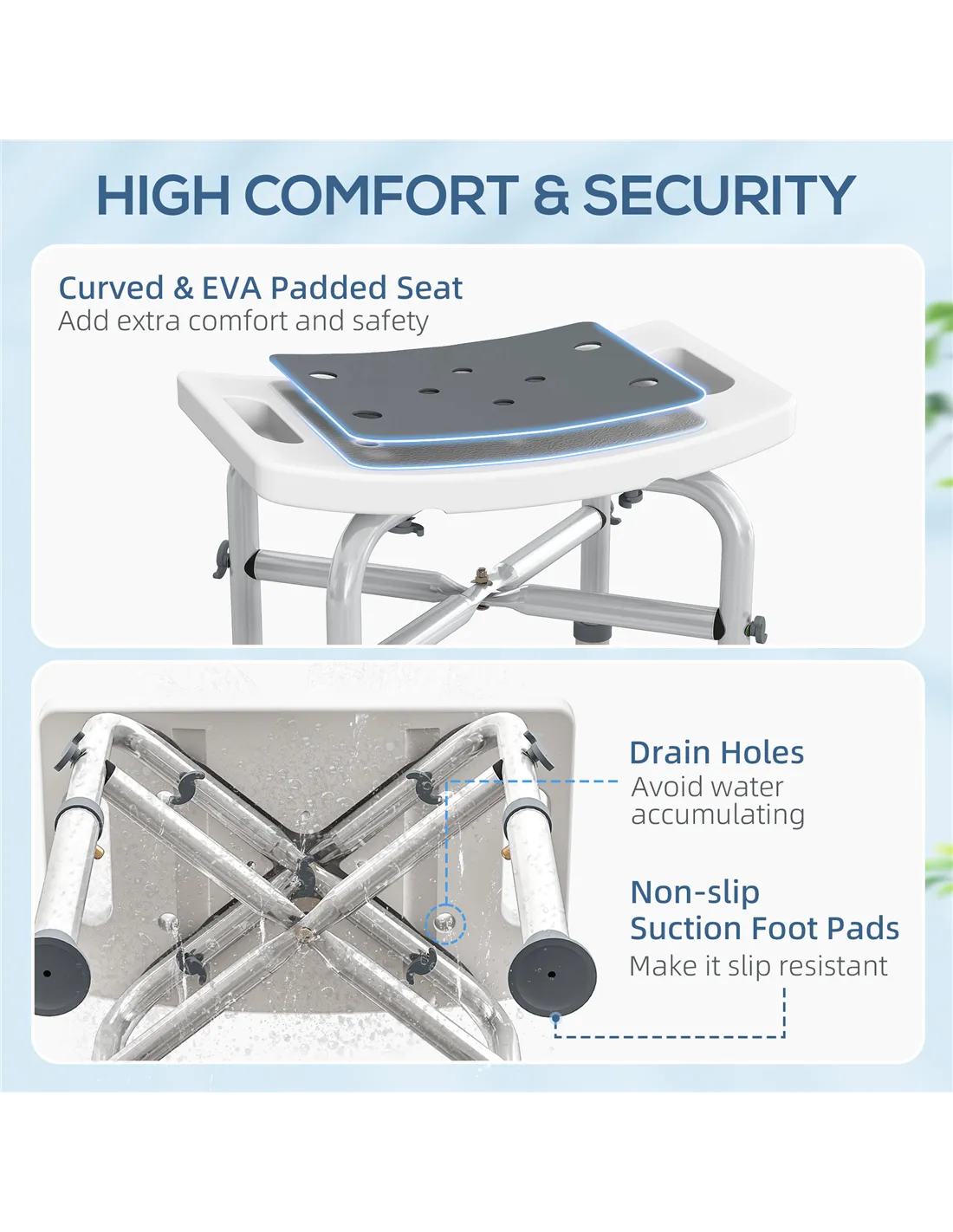 HIGH COMFORT & SECURITY

Curved & EVA Padded Seat
Add extra comfort and safety

Drain Holes
Avoid water accumulating

Non-slip Suction Foot Pads
Make it slip resistant